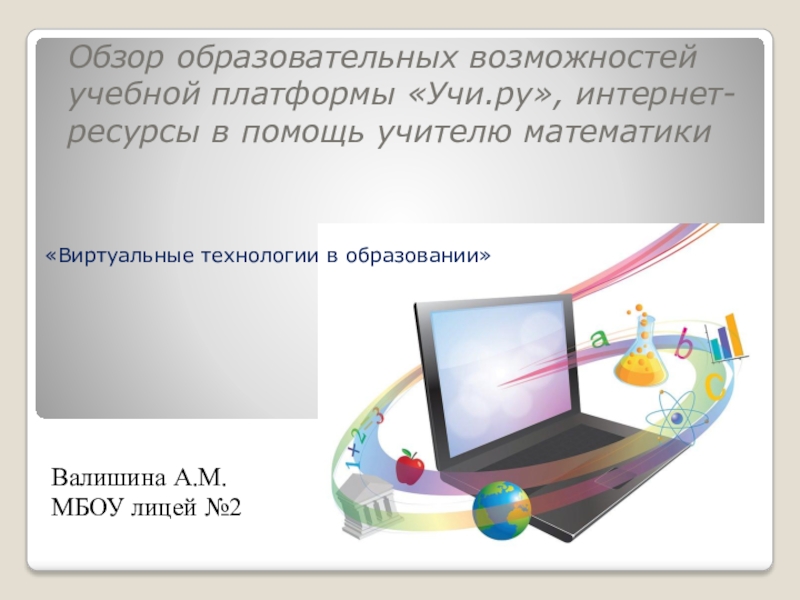 Обзор образовательных возможностей учебной платформы «Учи.ру», интернет-ресурсы в помощь учителю математики

«Виртуальные технологии в образовании»

a b c

1+2=3

Валишина А.М.
МБОУ лицей №2